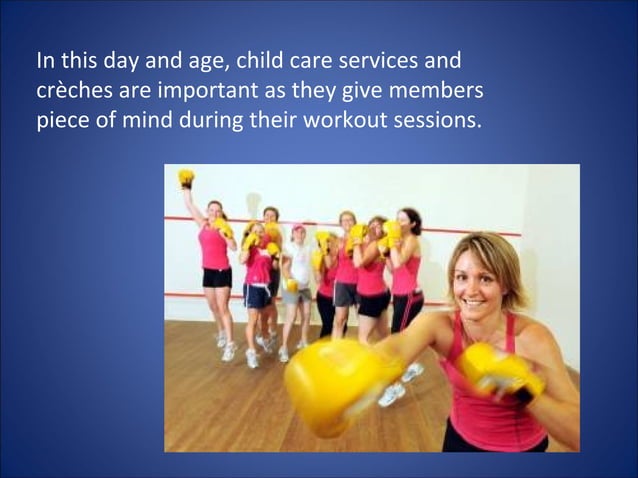 In this day and age, child care services and crèches are important as they give members piece of mind during their workout sessions.